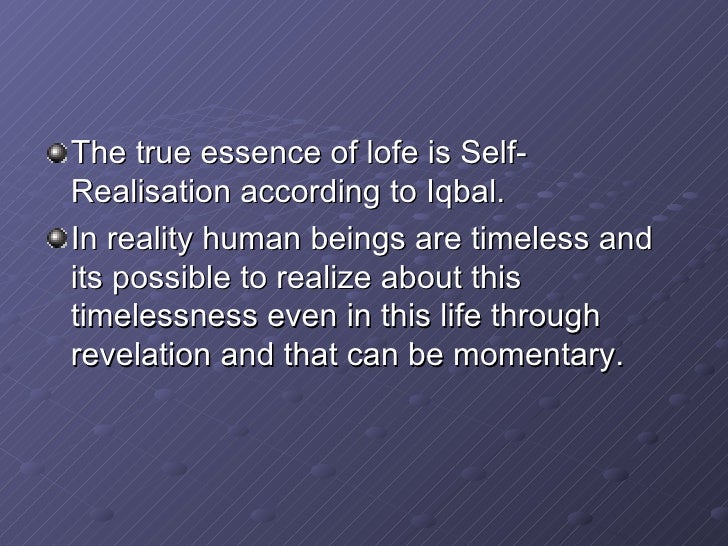 The true essence of lofe is Self-Realisation according to Iqbal.

In reality human beings are timeless and its possible to realize about this timelessness even in this life through revelation and that can be momentary.